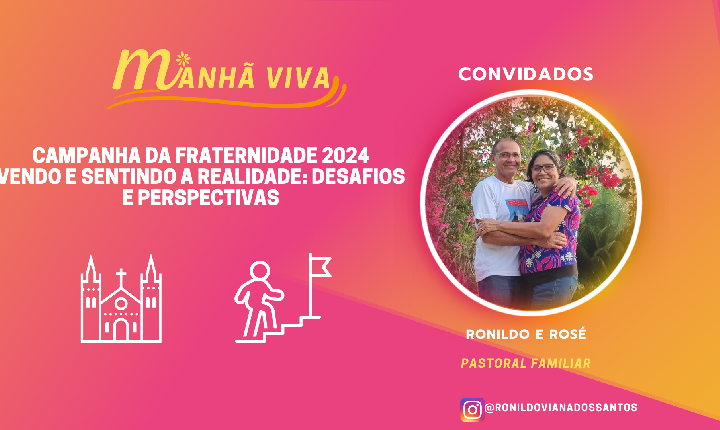 MANHÃ VIVA

CAMPANHA DA FRATERNIDADE 2024
VENDO E SENTINDO A REALIDADE: DESAFIOS E PERSPECTIVAS

CONVIDADOS

RONILDO E ROSÉ

PASTORAL FAMILIAR

@RONILDOVIANADOSSANTOS